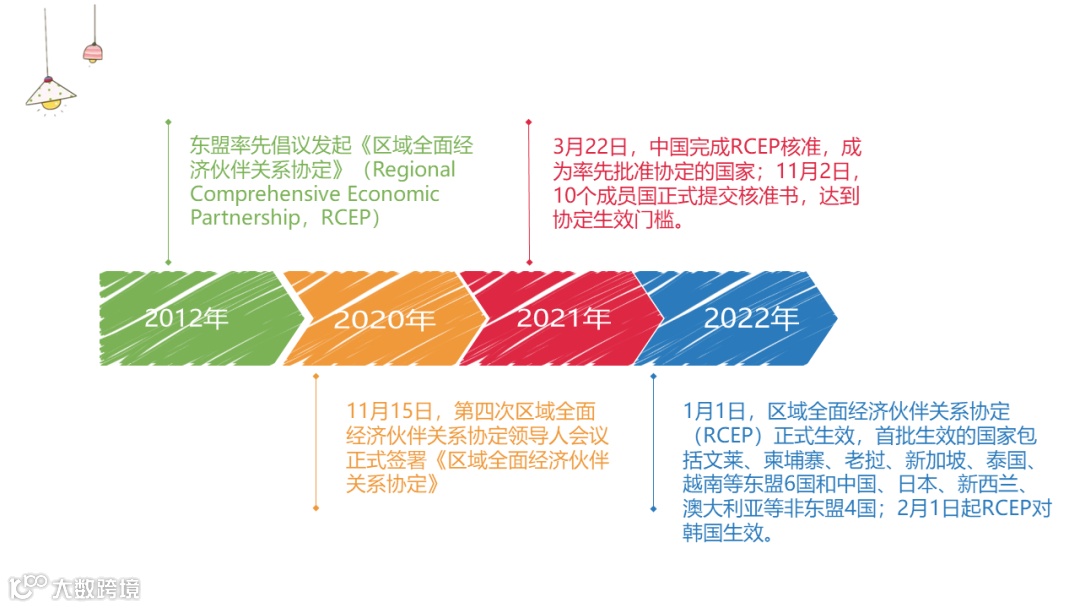 东盟率先倡议发起《区域全面经济伙伴关系协定》（Regional Comprehensive Economic Partnership，RCEP）

3月22日，中国完成RCEP核准，成为率先批准协定的国家；11月2日，10个成员国正式提交核准书，达到协定生效门槛。

2012年

2020年

2021年

2022年

11月15日，第四次区域全面经济伙伴关系协定领导人会议正式签署《区域全面经济伙伴关系协定》

1月1日，区域全面经济伙伴关系协定（RCEP）正式生效，首批生效的国家包括文莱、柬埔寨、老挝、新加坡、泰国、越南等东盟6国和中国、日本、新西兰、澳大利亚等非东盟4国；2月1日起RCEP对韩国生效。

大数跨境